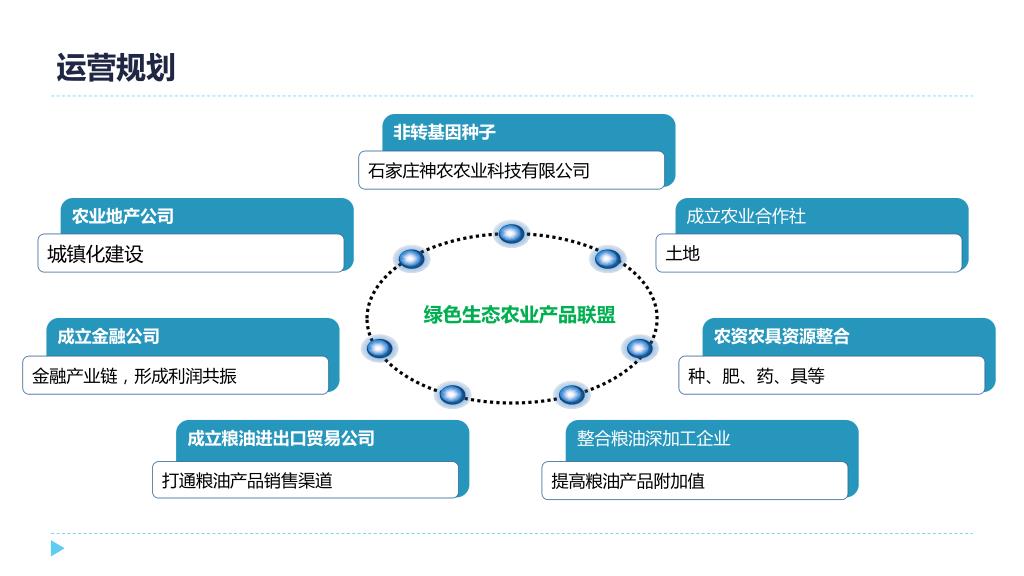 运营规划

非转基因种子

石家庄神农农业科技有限公司

农业地产公司

城镇化建设

成立农业合作社

土地

绿色生态农业产品联盟

成立金融公司

金融产业链，形成利润共振

农资农具资源整合

种、肥、药、具等

成立粮油进出口贸易公司

打通粮油产品销售渠道

整合粮油深加工企业

提高粮油产品附加值